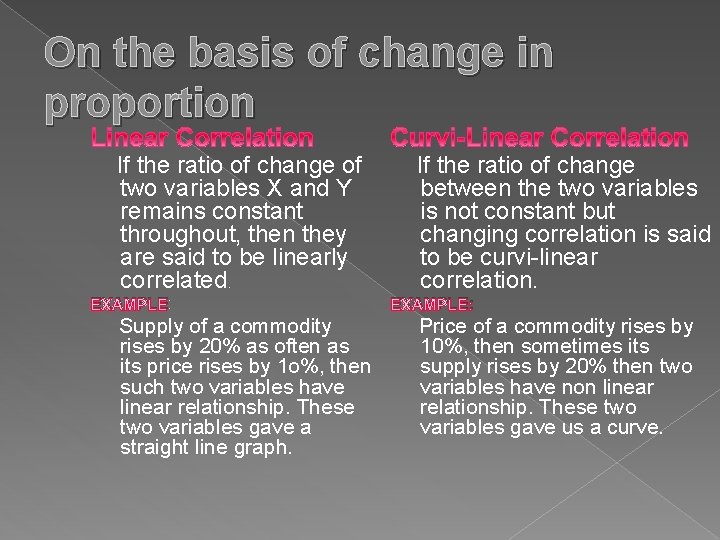 On the basis of change in proportion

Linear Correlation

If the ratio of change of two variables X and Y remains constant throughout, then they are said to be linearly correlated.

EXAMPLE:

Supply of a commodity rises by 20% as often as its price rises by 1o%, then such two variables have linear relationship. These two variables gave a straight line graph.

Curvi-Linear Correlation

If the ratio of change between the two variables is not constant but changing correlation is said to be curvi-linear correlation.

EXAMPLE:

Price of a commodity rises by 10%, then sometimes its supply rises by 20% then two variables have non linear relationship. These two variables gave us a curve.